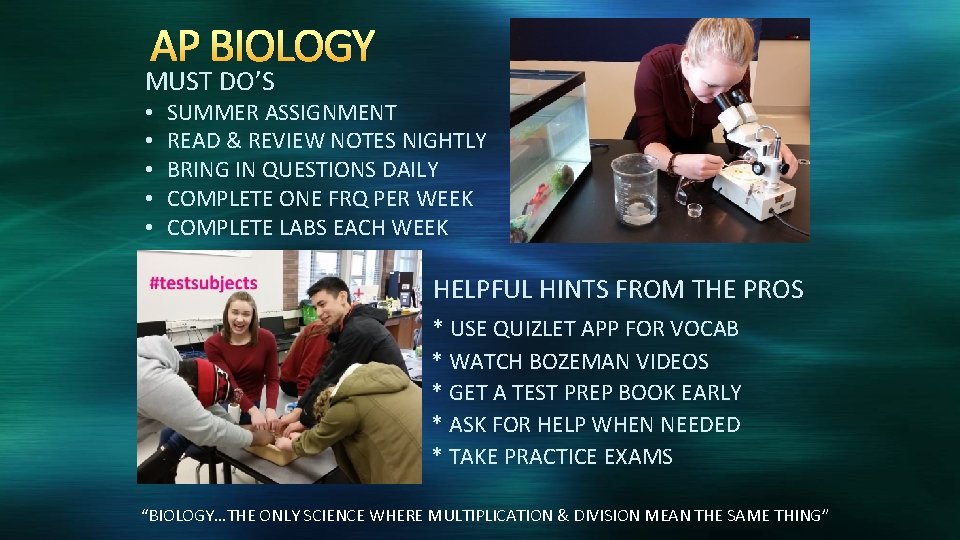 AP BIOLOGY
MUST DO'S
• SUMMER ASSIGNMENT
• READ & REVIEW NOTES NIGHTLY
• BRING IN QUESTIONS DAILY
• COMPLETE ONE FRQ PER WEEK
• COMPLETE LABS EACH WEEK

#testsubjects

HELPFUL HINTS FROM THE PROS
* USE QUIZLET APP FOR VOCAB
* WATCH BOZEMAN VIDEOS
* GET A TEST PREP BOOK EARLY
* ASK FOR HELP WHEN NEEDED
* TAKE PRACTICE EXAMS

"BIOLOGY…THE ONLY SCIENCE WHERE MULTIPLICATION & DIVISION MEAN THE SAME THING"